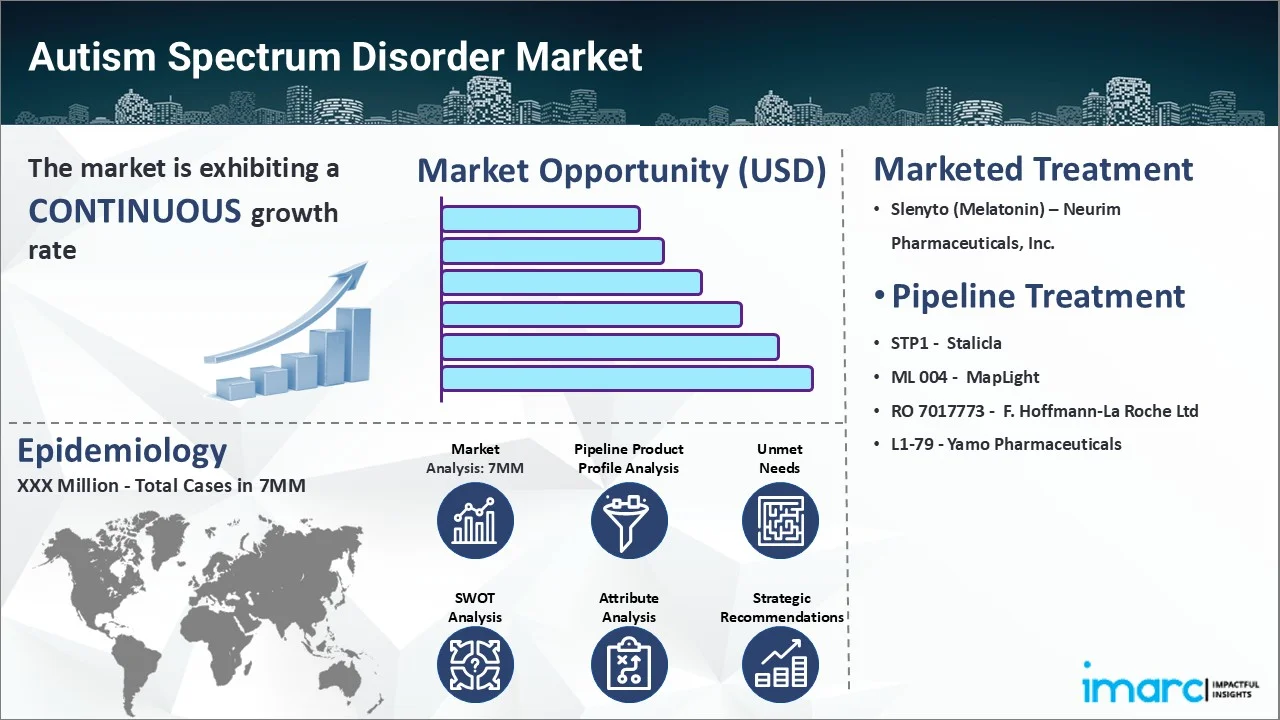 Autism Spectrum Disorder Market

The market is exhibiting a CONTINUOUS growth rate

Market Opportunity (USD)

Marketed Treatment

• Slenyto (Melatonin) – Neurim Pharmaceuticals, Inc.

• Pipeline Treatment

• STP1 - Stalicla
• ML 004 - MapLight
• RO 7017773 - F. Hoffmann-La Roche Ltd
• L1-79 - Yamo Pharmaceuticals

Epidemiology

XXX Million - Total Cases in 7MM

Market Analysis: 7MM

Pipeline Product Profile Analysis

Unmet Needs

SWOT Analysis

Attribute Analysis

Strategic Recommendations

imarc IMPACTFUL INSIGHTS